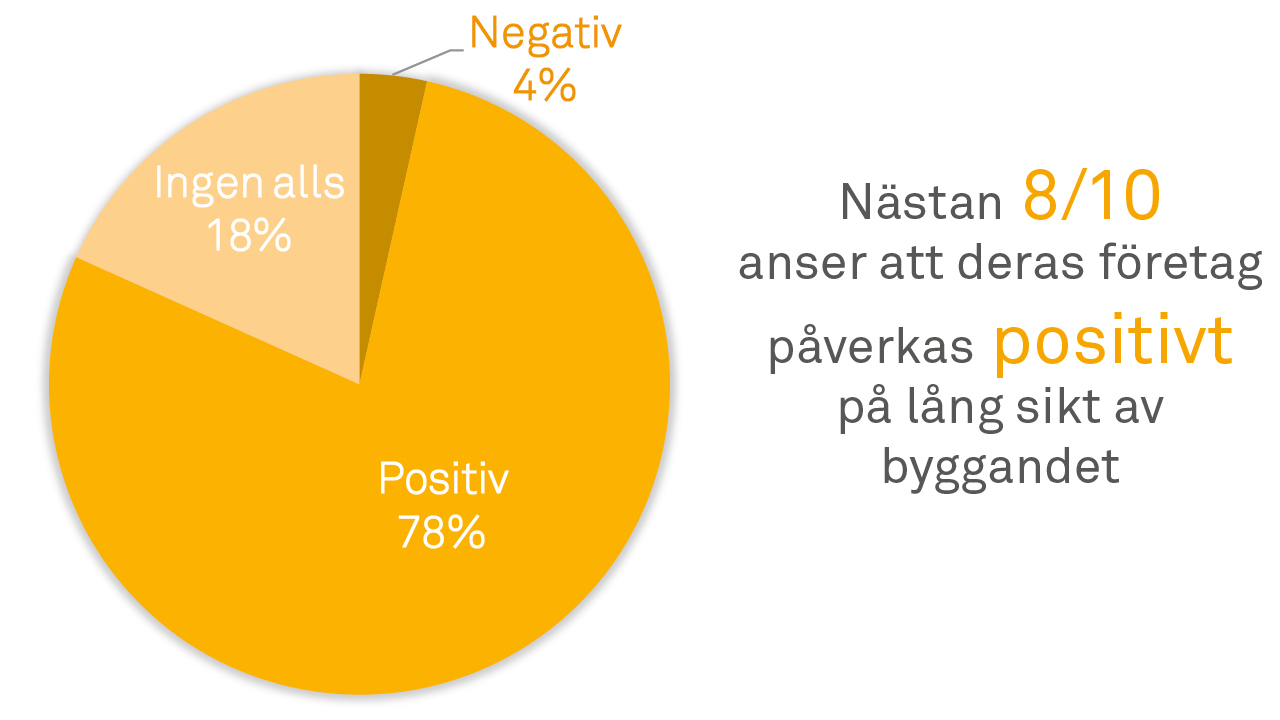 Negativ
4%

Ingen alls
18%

Positiv
78%

Nästan 8/10 anser att deras företag påverkas positivt på lång sikt av byggandet